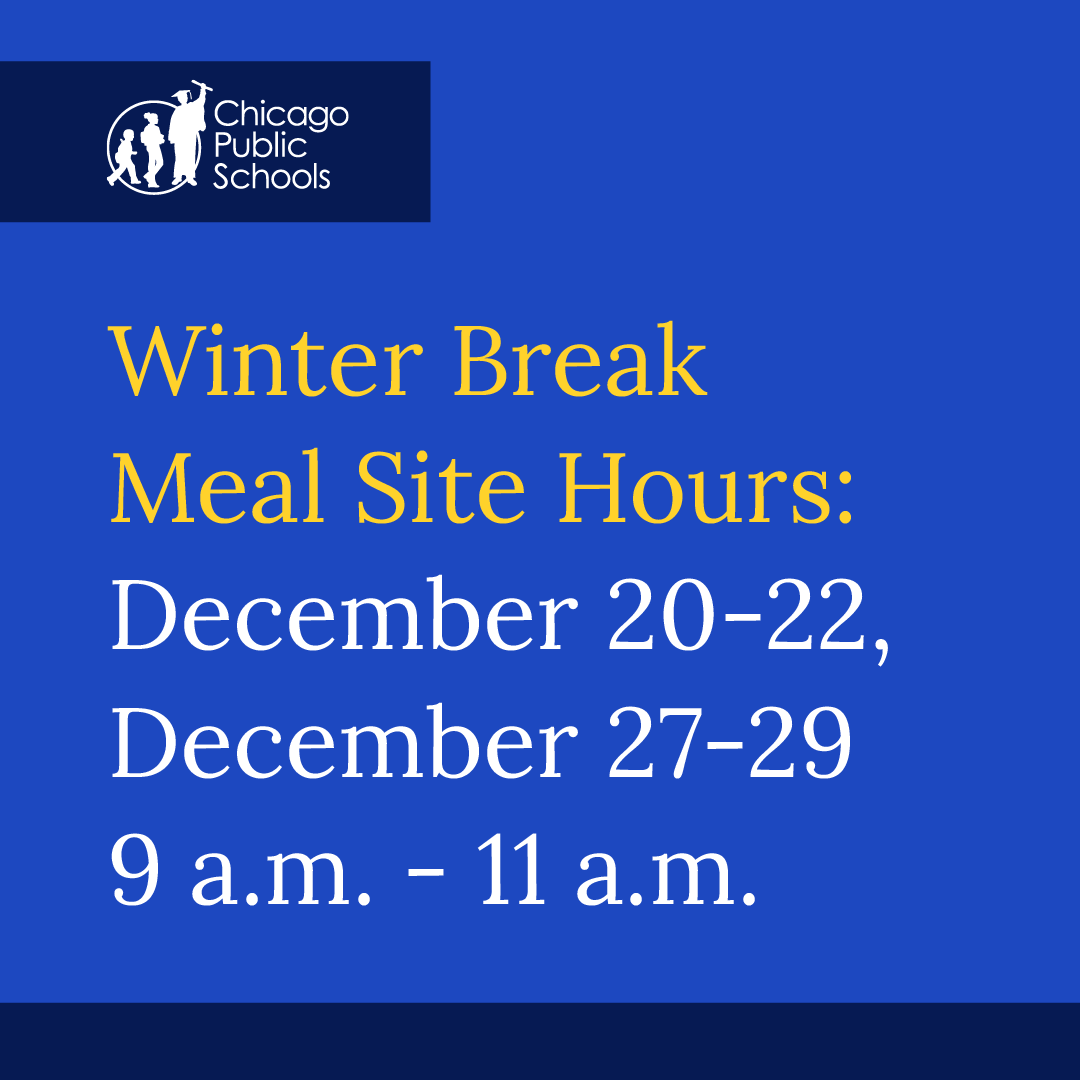 Chicago Public Schools

Winter Break Meal Site Hours:
December 20-22, December 27-29
9 a.m. - 11 a.m.